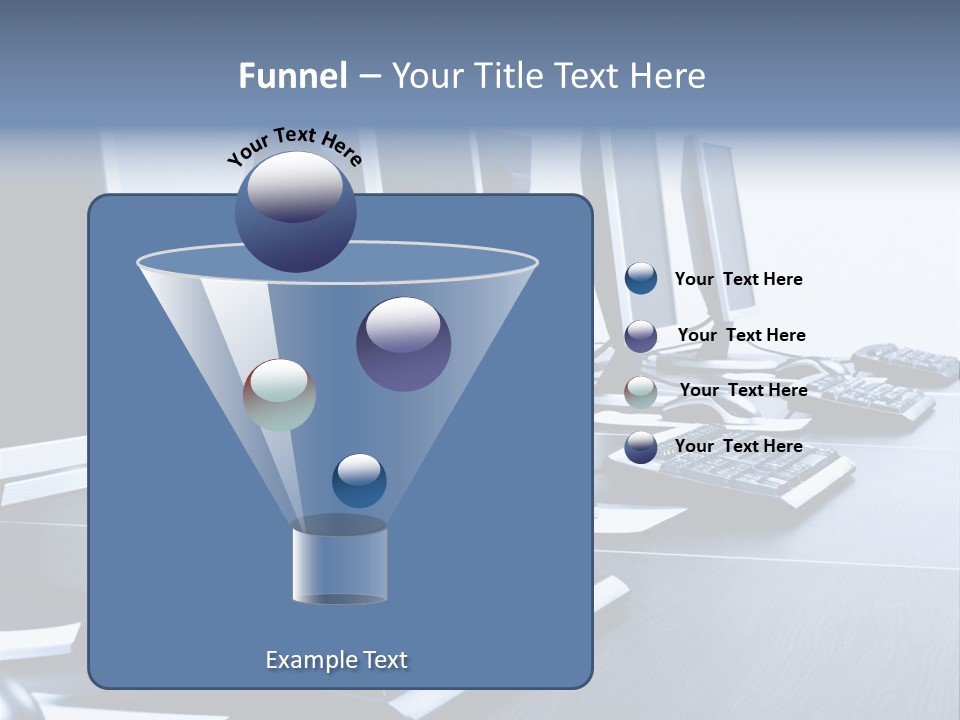 Funnel – Your Title Text Here

Your Text Here

Example Text

Your Text Here

Your Text Here

Your Text Here

Your Text Here